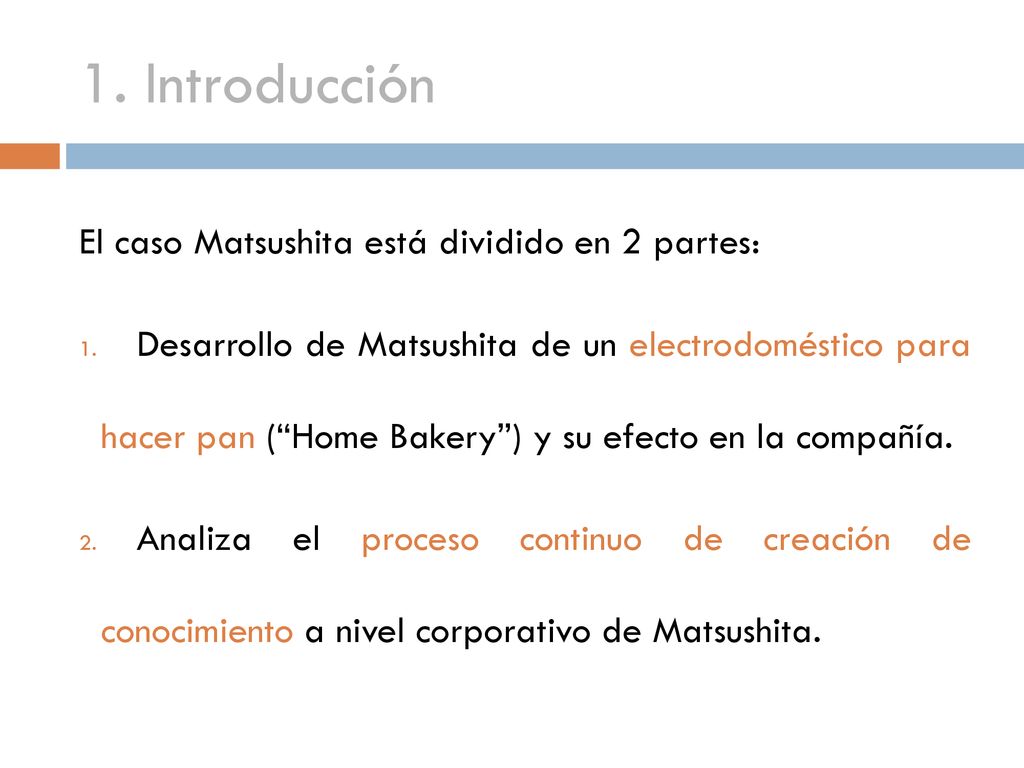 1. Introducción

El caso Matsushita está dividido en 2 partes:

1. Desarrollo de Matsushita de un electrodoméstico para hacer pan (“Home Bakery”) y su efecto en la compañía.

2. Analiza el proceso continuo de creación de conocimiento a nivel corporativo de Matsushita.